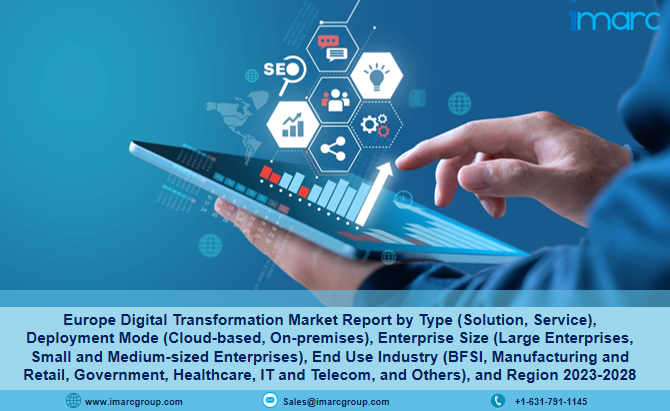 imarc

SEO

Europe Digital Transformation Market Report by Type (Solution, Service), Deployment Mode (Cloud-based, On-premises), Enterprise Size (Large Enterprises, Small and Medium-sized Enterprises), End Use Industry (BFSI, Manufacturing and Retail, Government, Healthcare, IT and Telecom, and Others), and Region 2023-2028

www.imarcgroup.com Sales@imarcgroup.com +1-631-791-1145